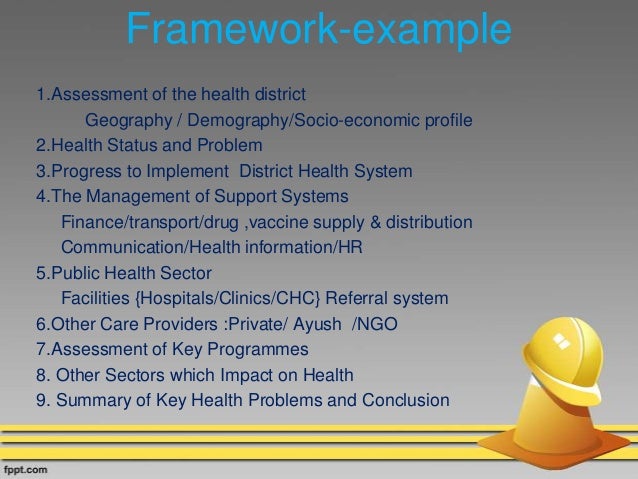 Framework-example

1.Assessment of the health district
Geography / Demography/Socio-economic profile
2.Health Status and Problem
3.Progress to Implement District Health System
4.The Management of Support Systems
Finance/transport/drug ,vaccine supply & distribution
Communication/Health information/HR
5.Public Health Sector
Facilities {Hospitals/Clinics/CHC} Referral system
6.Other Care Providers :Private/ Ayush /NGO
7.Assessment of Key Programmes
8. Other Sectors which Impact on Health
9. Summary of Key Health Problems and Conclusion

fppt.com